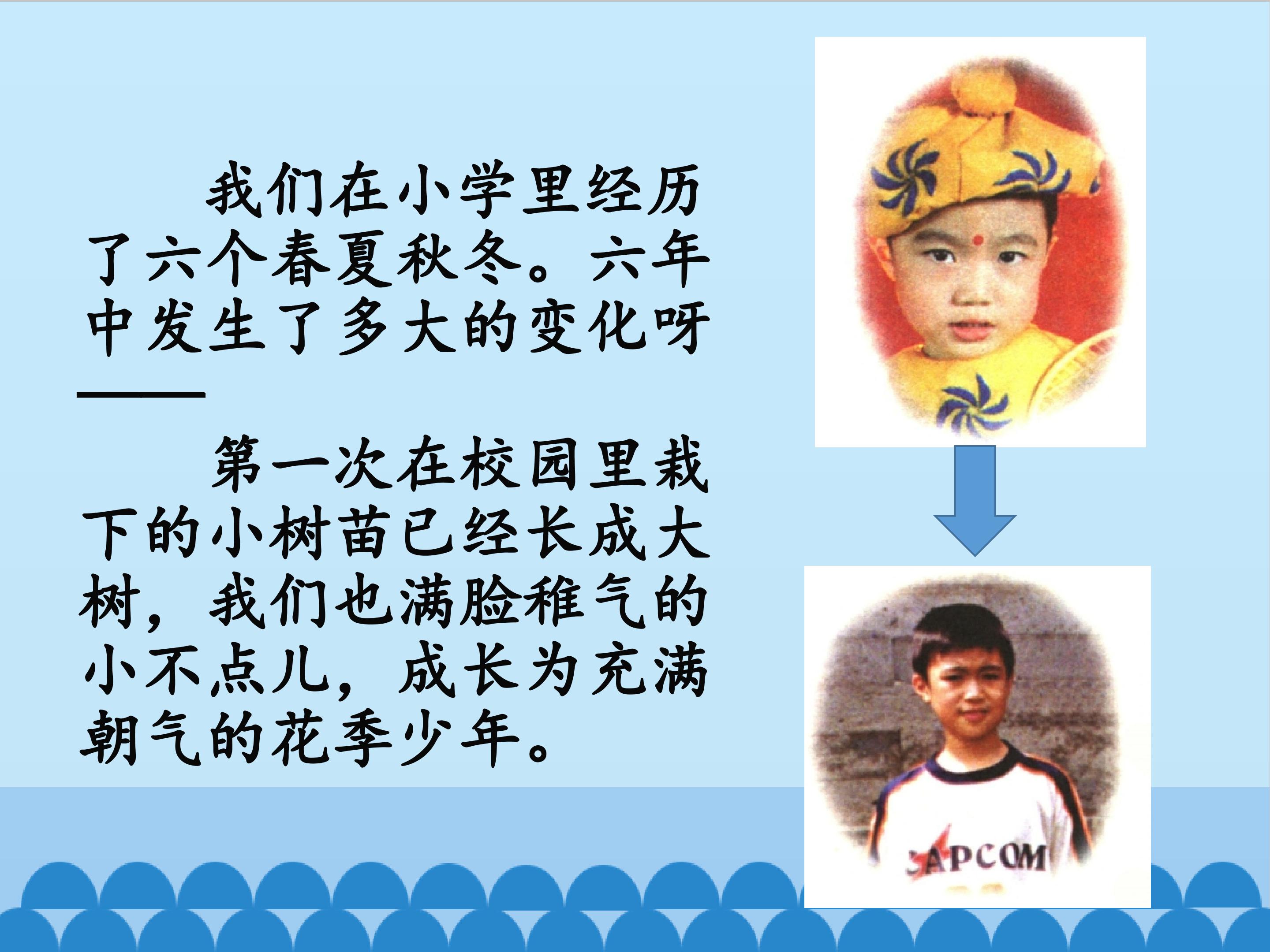 我们在小学里经历了六个春夏秋冬。六年中发生了多大的变化呀——

第一次在校园里栽下的小树苗已经长成大树，我们也满脸稚气的小不点儿，成长为充满朝气的花季少年。

APCOM